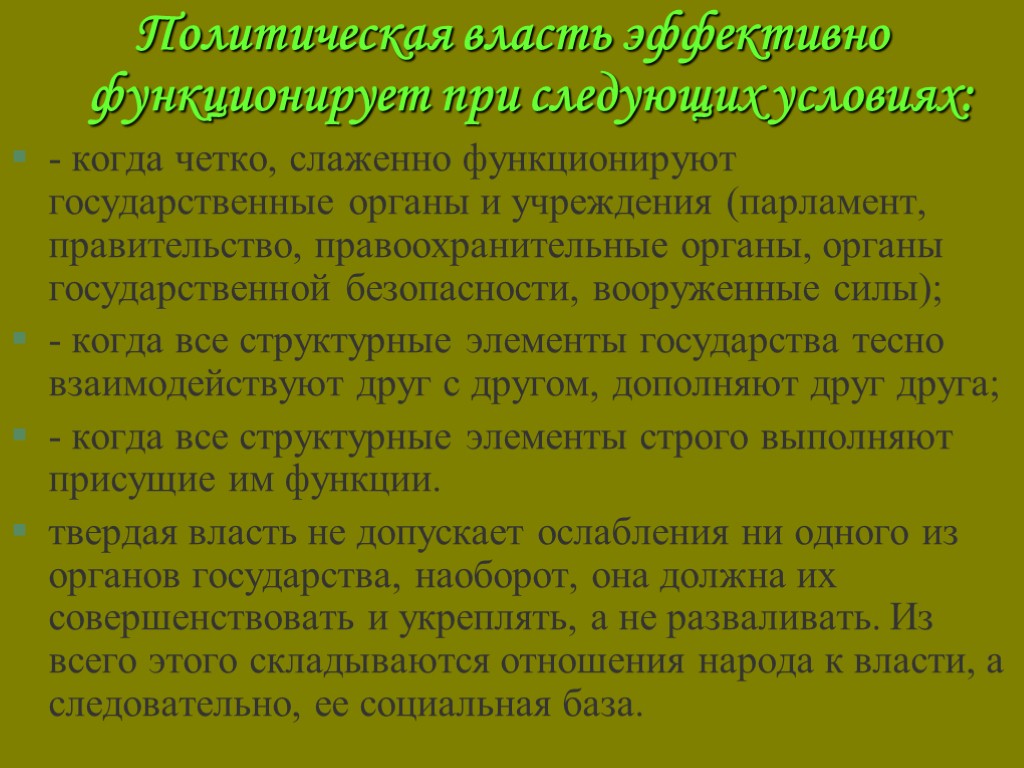 Политическая власть эффективно функционирует при следующих условиях:

- когда четко, слаженно функционируют государственные органы и учреждения (парламент, правительство, правоохранительные органы, органы государственной безопасности, вооруженные силы);

- когда все структурные элементы государства тесно взаимодействуют друг с другом, дополняют друг друга;

- когда все структурные элементы строго выполняют присущие им функции.

твердая власть не допускает ослабления ни одного из органов государства, наоборот, она должна их совершенствовать и укреплять, а не разваливать. Из всего этого складываются отношения народа к власти, а следовательно, ее социальная база.